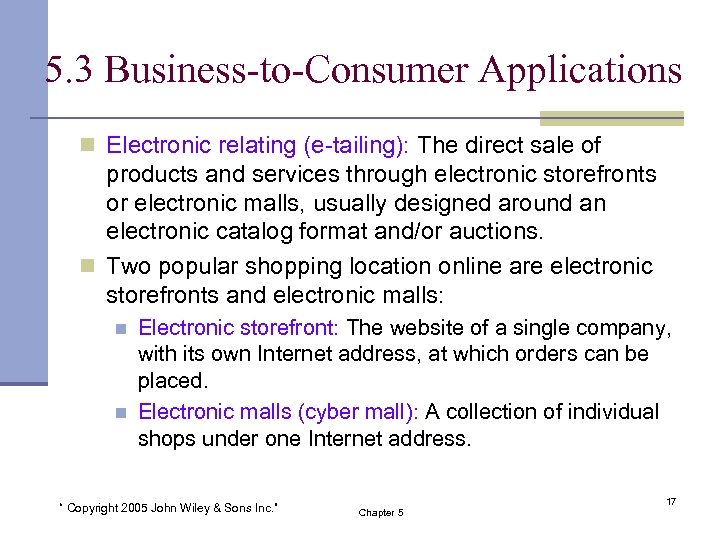 5.3 Business-to-Consumer Applications

Electronic relating (e-tailing): The direct sale of products and services through electronic storefronts or electronic malls, usually designed around an electronic catalog format and/or auctions.

Two popular shopping location online are electronic storefronts and electronic malls:

Electronic storefront: The website of a single company, with its own Internet address, at which orders can be placed.

Electronic malls (cyber mall): A collection of individual shops under one Internet address.

" Copyright 2005 John Wiley & Sons Inc."

Chapter 5

17